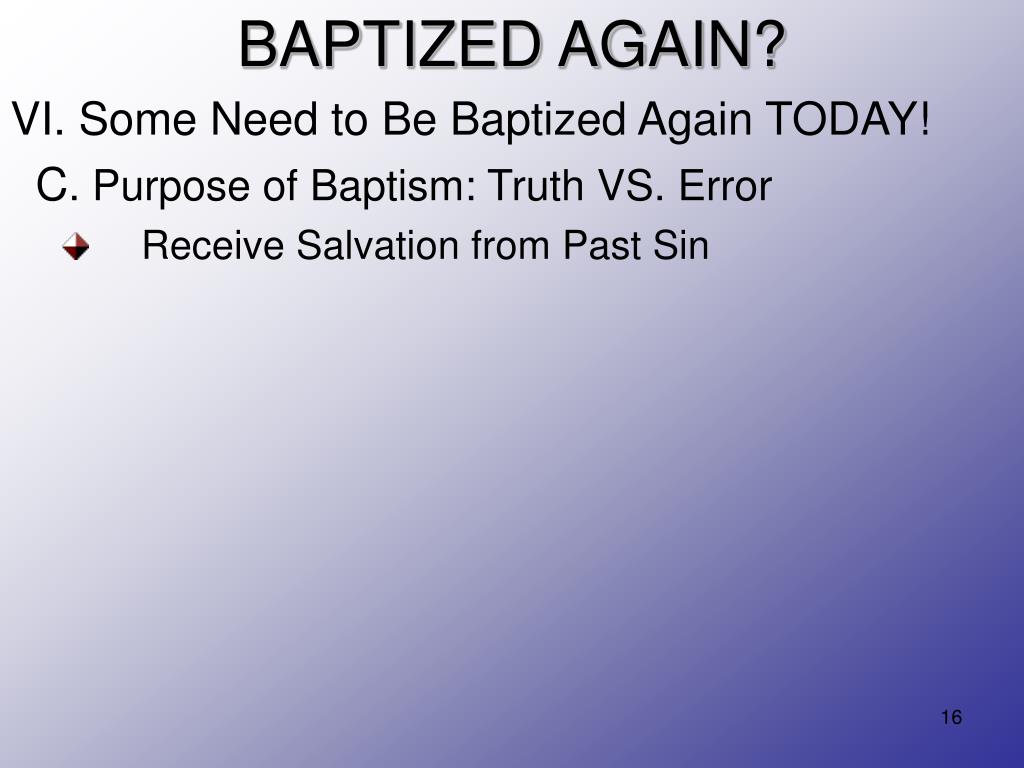 BAPTIZED AGAIN?

VI. Some Need to Be Baptized Again TODAY!

C. Purpose of Baptism: Truth VS. Error

Receive Salvation from Past Sin

16